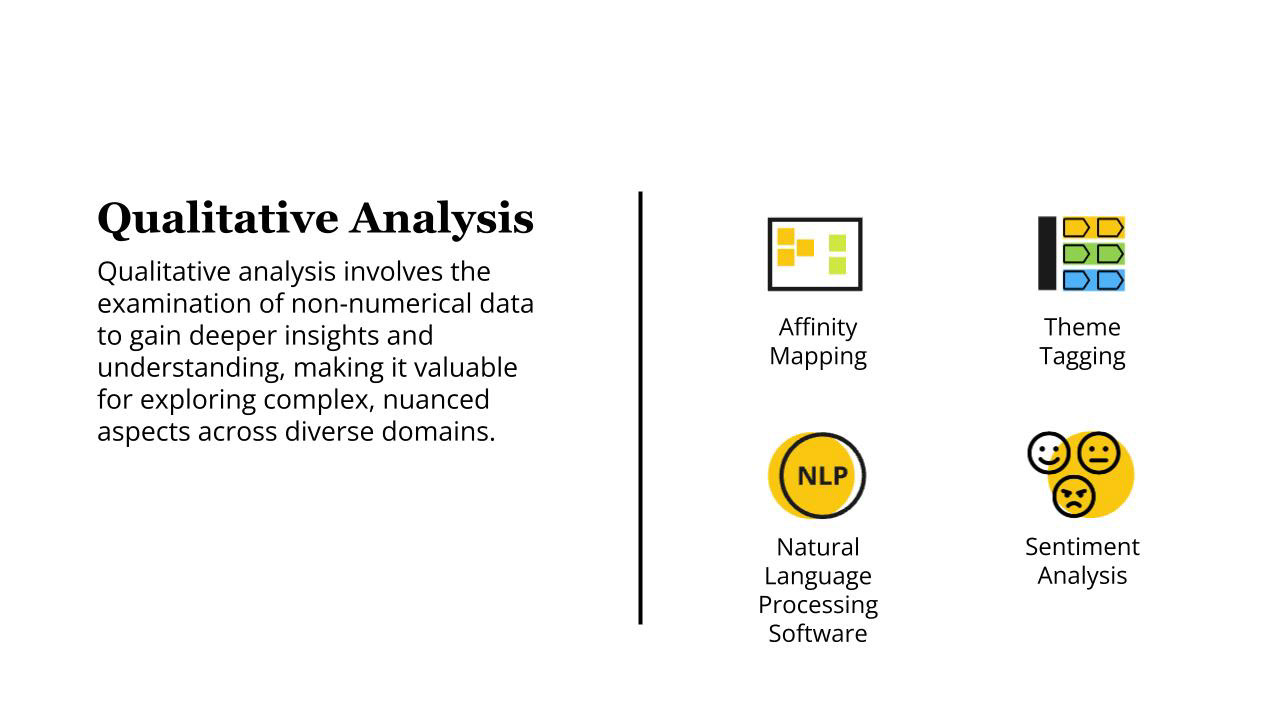 Qualitative Analysis

Qualitative analysis involves the examination of non-numerical data to gain deeper insights and understanding, making it valuable for exploring complex, nuanced aspects across diverse domains.

Affinity Mapping

Theme Tagging

NLP

Natural Language Processing Software

Sentiment Analysis